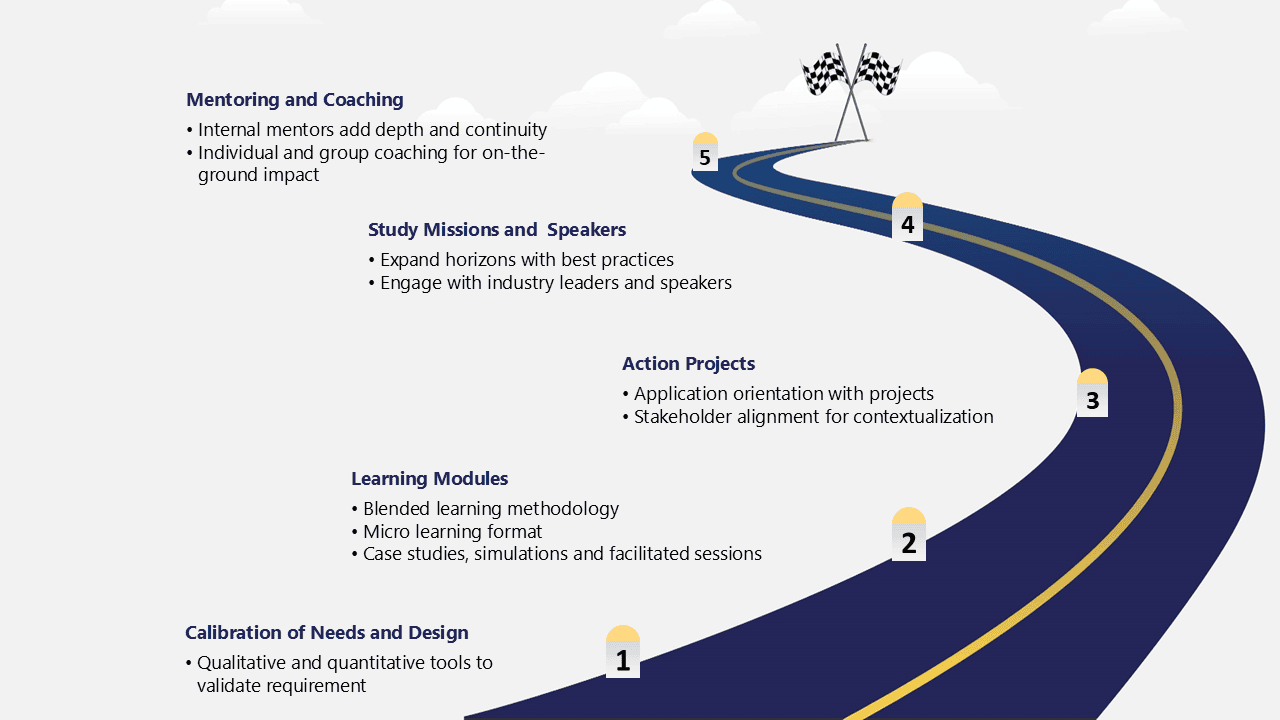 Mentoring and Coaching
• Internal mentors add depth and continuity
• Individual and group coaching for on-the-ground impact

5

Study Missions and Speakers
• Expand horizons with best practices
• Engage with industry leaders and speakers

4

Action Projects
• Application orientation with projects
• Stakeholder alignment for contextualization

3

Learning Modules
• Blended learning methodology
• Micro learning format
• Case studies, simulations and facilitated sessions

2

Calibration of Needs and Design
• Qualitative and quantitative tools to validate requirement

1